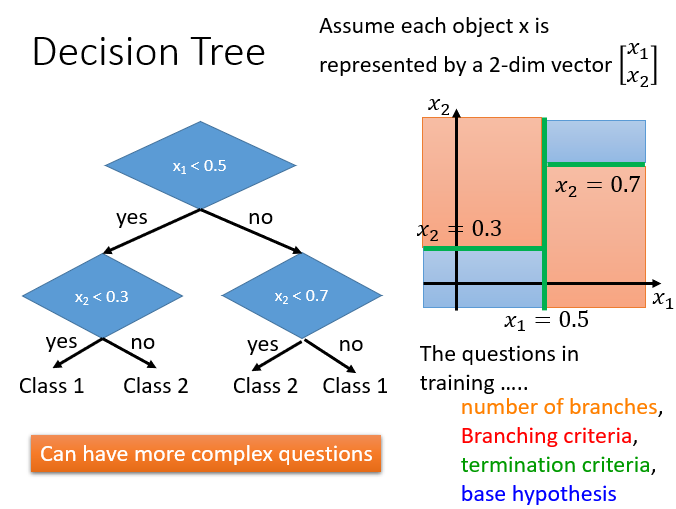 Decision Tree

Assume each object x is represented by a 2-dim vector $\begin{bmatrix} x_1 \\ x_2 \end{bmatrix}$

$x_1 < 0.5$

yes

no

$x_2 < 0.3$

$x_2 < 0.7$

yes

no

yes

no

Class 1

Class 2

Class 2

Class 1

Can have more complex questions

$x_2$

$x_2 = 0.7$

$x_2 = 0.3$

$x_1$

$x_1 = 0.5$

The questions in training …..

number of branches,

Branching criteria,

termination criteria,

base hypothesis